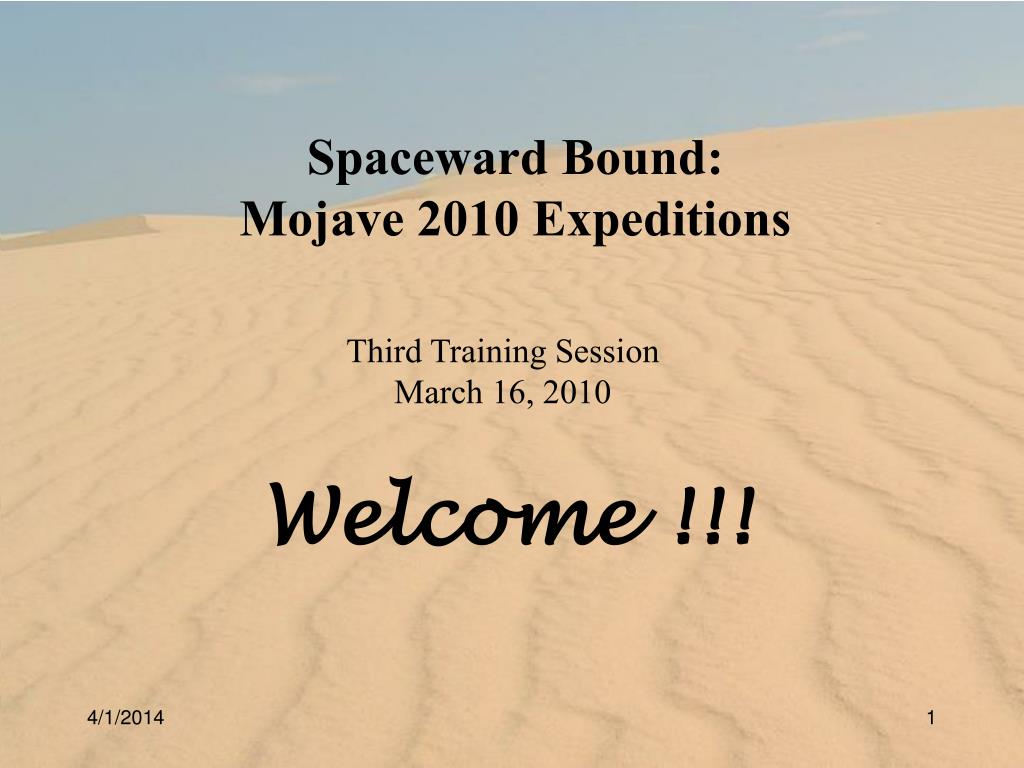 Spaceward Bound:
Mojave 2010 Expeditions

Third Training Session
March 16, 2010

Welcome !!!

4/1/2014

1